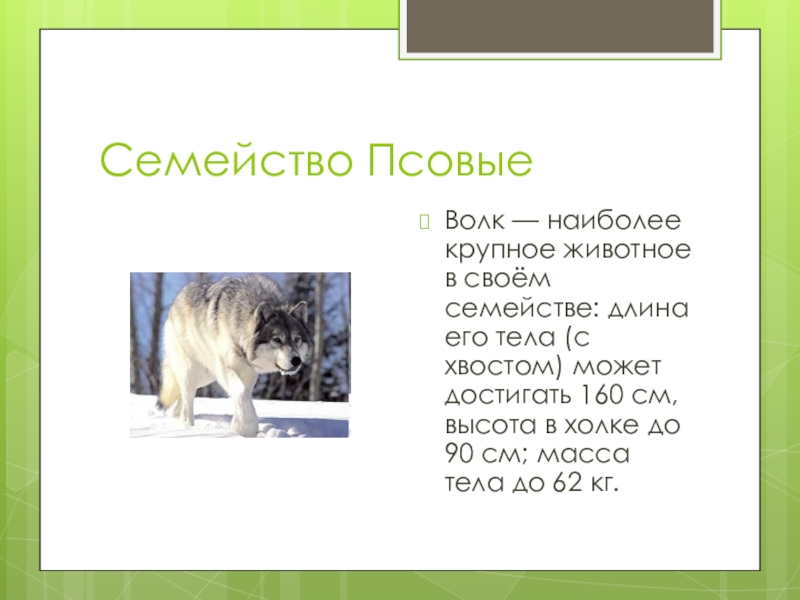 Семейство Псовые

Волк — наиболее крупное животное в своём семействе: длина его тела (с хвостом) может достигать 160 см, высота в холке до 90 см; масса тела до 62 кг.